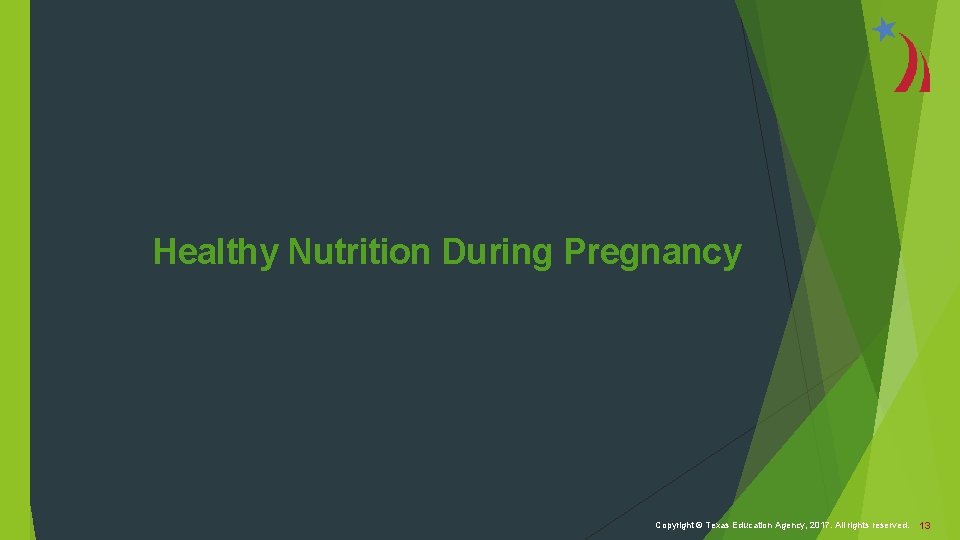 Healthy Nutrition During Pregnancy

Copyright © Texas Education Agency, 2017. All rights reserved. 13